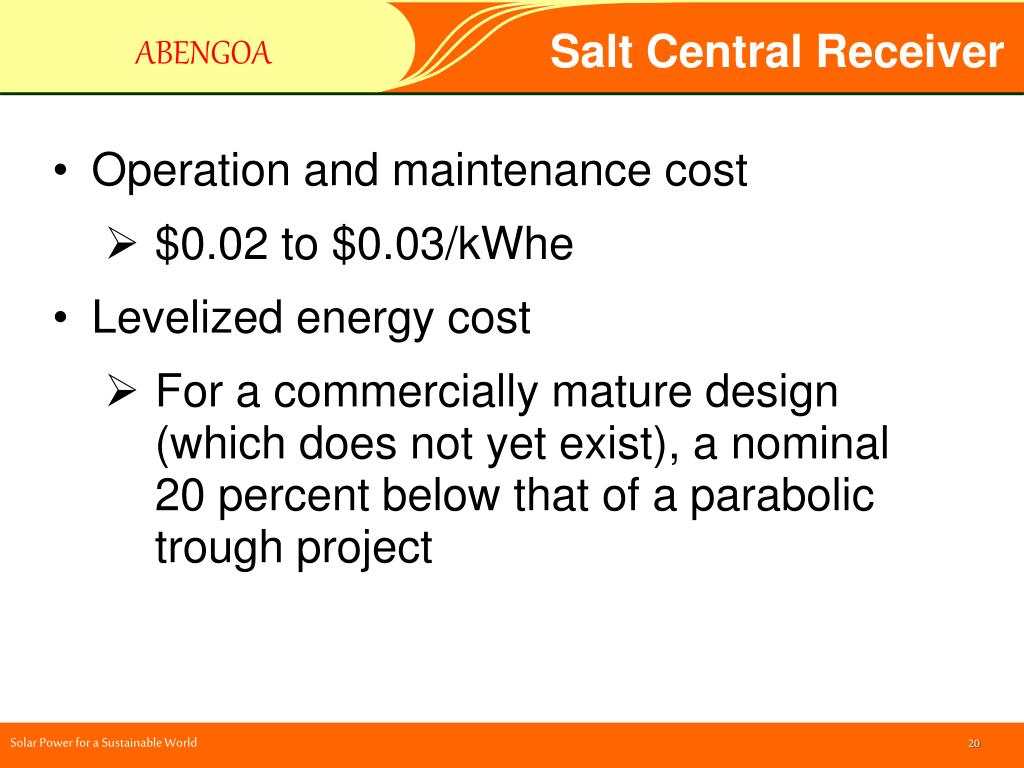 ABENGOA

Salt Central Receiver

• Operation and maintenance cost
➢ \$0.02 to \$0.03/kWhe
• Levelized energy cost
➢ For a commercially mature design (which does not yet exist), a nominal 20 percent below that of a parabolic trough project

Solar Power for a Sustainable World

20